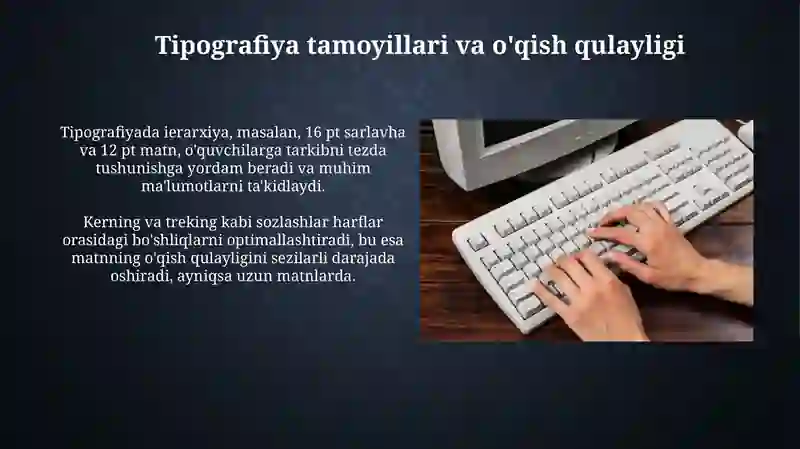 Tipografiya tamoyillari va o'qish qulayligi

Tipografiyada ierarxiya, masalan, 16 pt sarlavha va 12 pt matn, o'quvchilarga tarkibni tezda tushunishga yordam beradi va muhim ma'lumotlarni ta'kidlaydi.

Kerning va treking kabi sozlashlar harflar orasidagi bo'shliqlarni optimallashtiradi, bu esa matnning o'qish qulayligini sezilarli darajada oshiradi, ayniqsa uzun matnlarda.